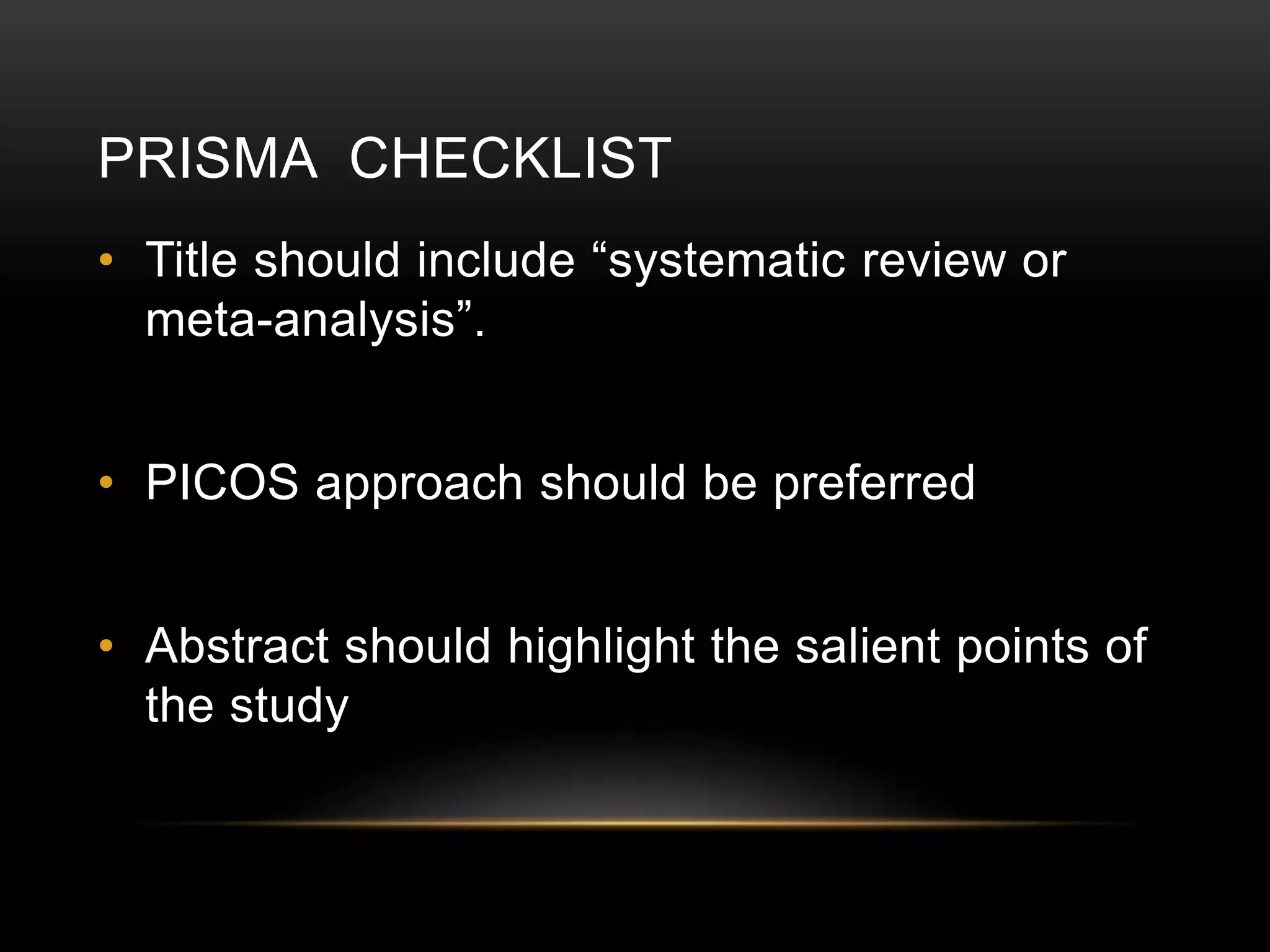 PRISMA CHECKLIST

• Title should include “systematic review or meta-analysis”.

• PICOS approach should be preferred

• Abstract should highlight the salient points of the study